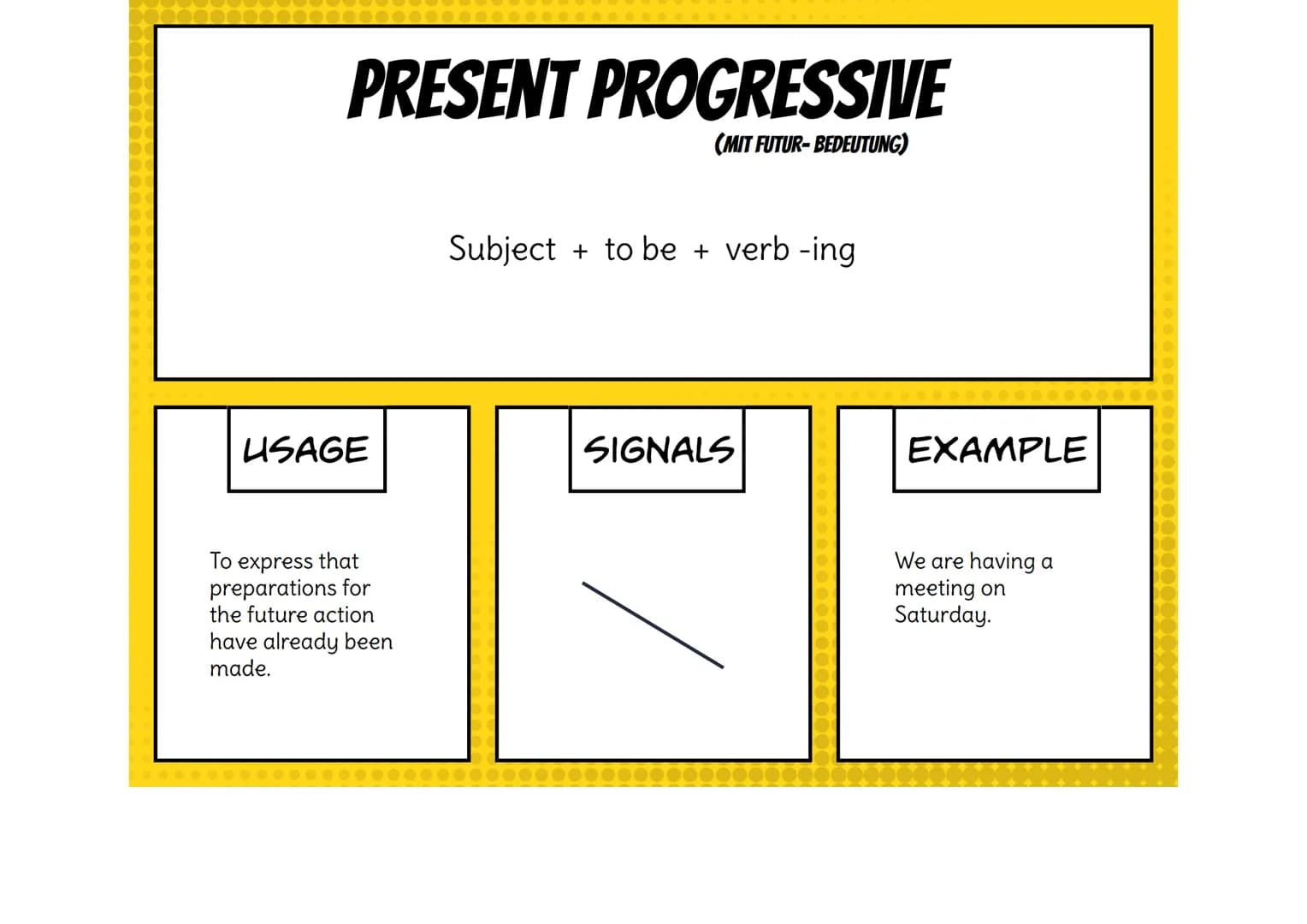 PRESENT PROGRESSIVE
(MIT FUTUR- BEDEUTUNG)

Subject + to be + verb -ing

USAGE

To express that preparations for the future action have already been made.

SIGNALS

EXAMPLE

We are having a meeting on Saturday.